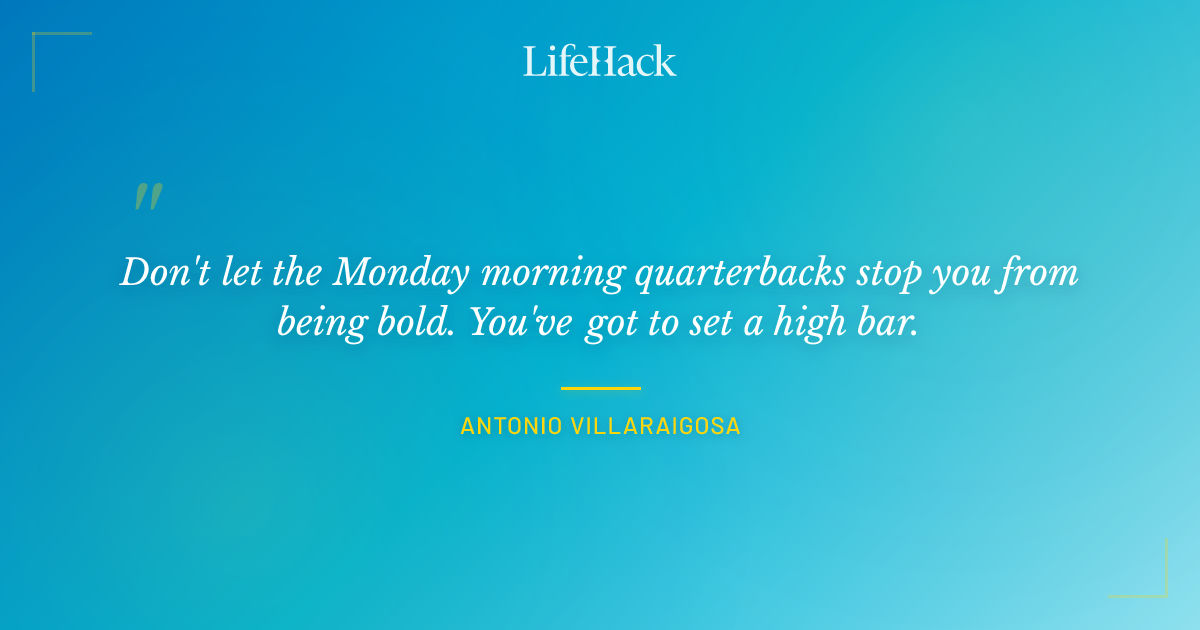 LifeHack

"

Don't let the Monday morning quarterbacks stop you from being bold. You've got to set a high bar.

ANTONIO VILLARAIGOSA